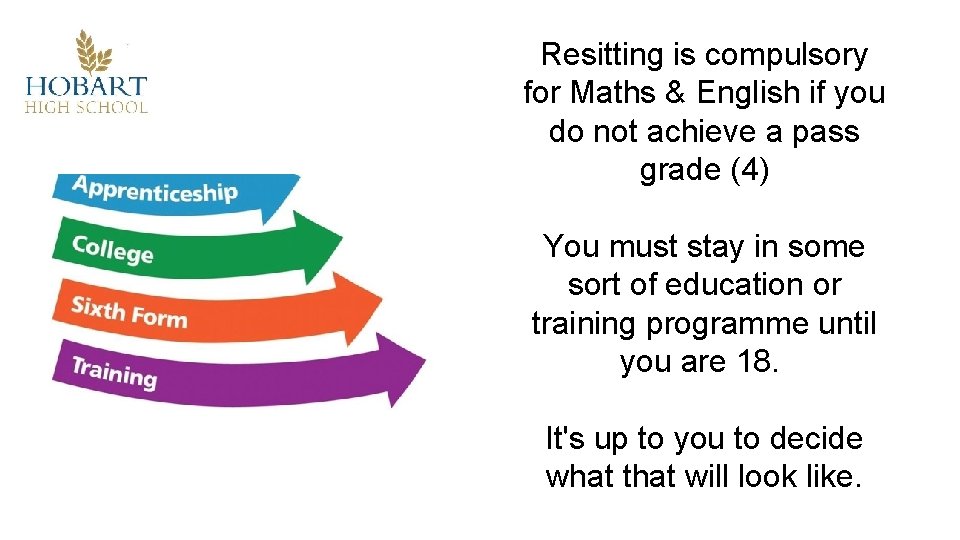 HOBART
HIGH SCHOOL

Apprenticeship
College
Sixth Form
Training

Resitting is compulsory for Maths & English if you do not achieve a pass grade (4)

You must stay in some sort of education or training programme until you are 18.

It's up to you to decide what that will look like.